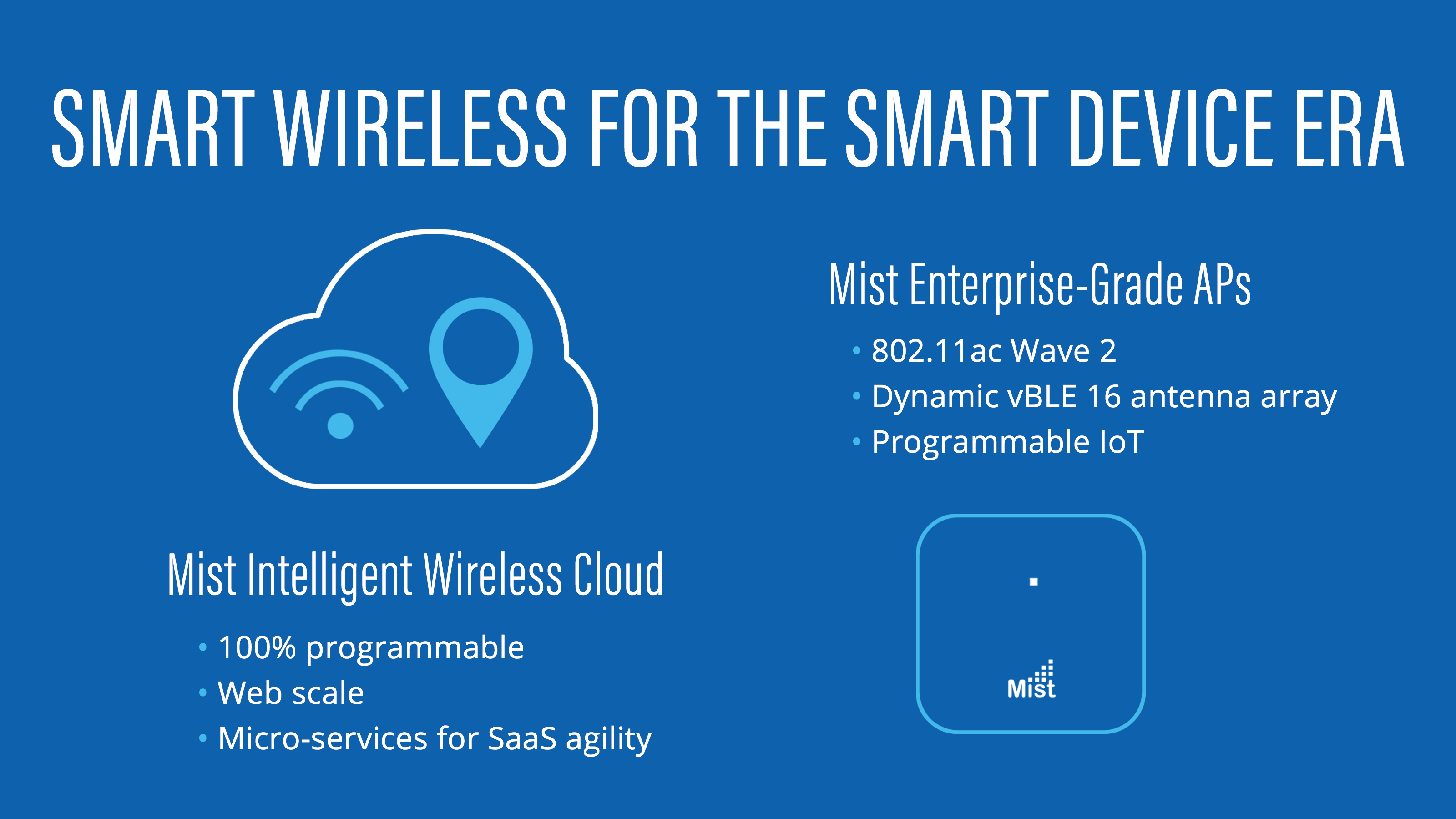 SMART WIRELESS FOR THE SMART DEVICE ERA

Mist Intelligent Wireless Cloud

• 100% programmable
• Web scale
• Micro-services for SaaS agility

Mist Enterprise-Grade APs

• 802.11ac Wave 2
• Dynamic vBLE 16 antenna array
• Programmable IoT

Mist